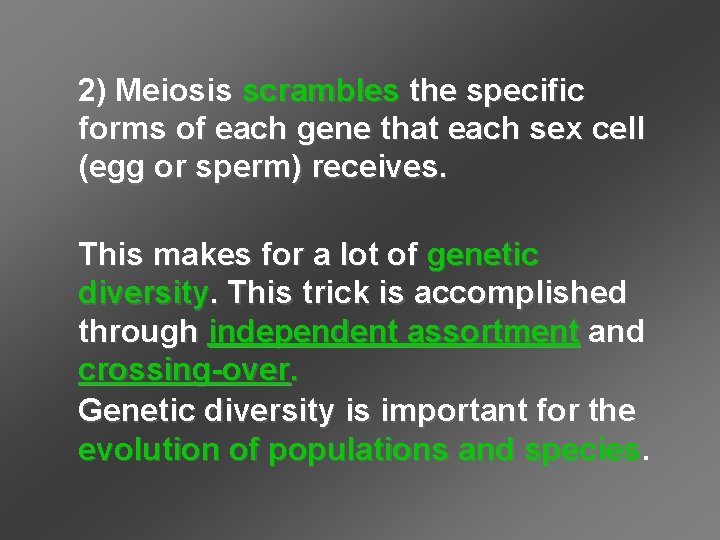 2) Meiosis scrambles the specific forms of each gene that each sex cell (egg or sperm) receives.

This makes for a lot of genetic diversity. This trick is accomplished through independent assortment and crossing-over.
Genetic diversity is important for the evolution of populations and species.